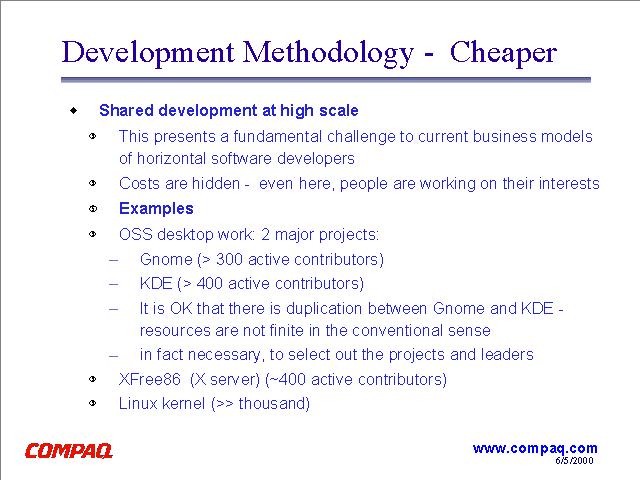 Development Methodology - Cheaper

Shared development at high scale

This presents a fundamental challenge to current business models of horizontal software developers

Costs are hidden - even here, people are working on their interests

Examples

OSS desktop work: 2 major projects:

– Gnome (> 300 active contributors)

– KDE (> 400 active contributors)

– It is OK that there is duplication between Gnome and KDE - resources are not finite in the conventional sense

– in fact necessary, to select out the projects and leaders

XFree86 (X server) (~400 active contributors)

Linux kernel (>> thousand)

COMPAQ

www.compaq.com
6/5/2000